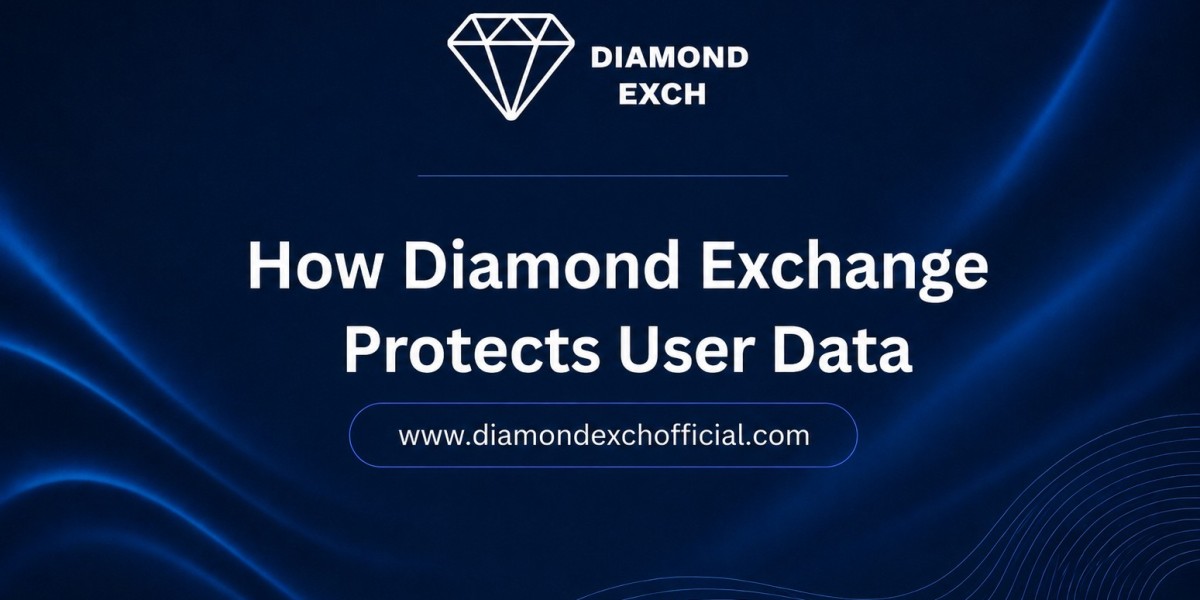 DIAMOND
EXCH

How Diamond Exchange Protects User Data

www.diamondexchofficial.com